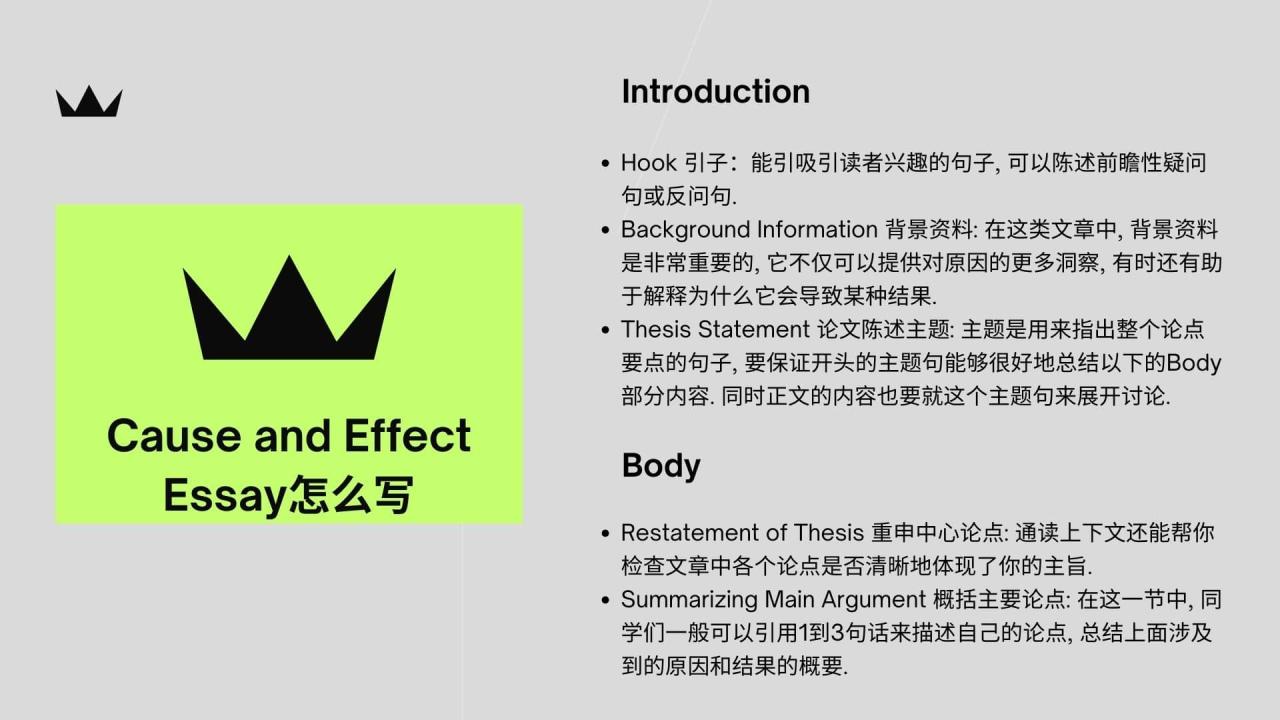 Cause and Effect Essay怎么写

Introduction

• Hook 引子：能引吸引读者兴趣的句子, 可以陈述前瞻性疑问句或反问句.
• Background Information 背景资料: 在这类文章中, 背景资料是非常重要的, 它不仅可以提供对原因的更多洞察, 有时还有助于解释为什么它会导致某种结果.
• Thesis Statement 论文陈述主题: 主题是用来指出整个论点要点的句子, 要保证开头的主题句能够很好地总结以下的Body部分内容. 同时正文的内容也要就这个主题句来展开讨论.

Body

• Restatement of Thesis 重申中心论点: 通读上下文还能帮你检查文章中各个论点是否清晰地体现了你的主旨.
• Summarizing Main Argument 概括主要论点: 在这一节中, 同学们一般可以引用1到3句话来描述自己的论点, 总结上面涉及到的原因和结果的概要.